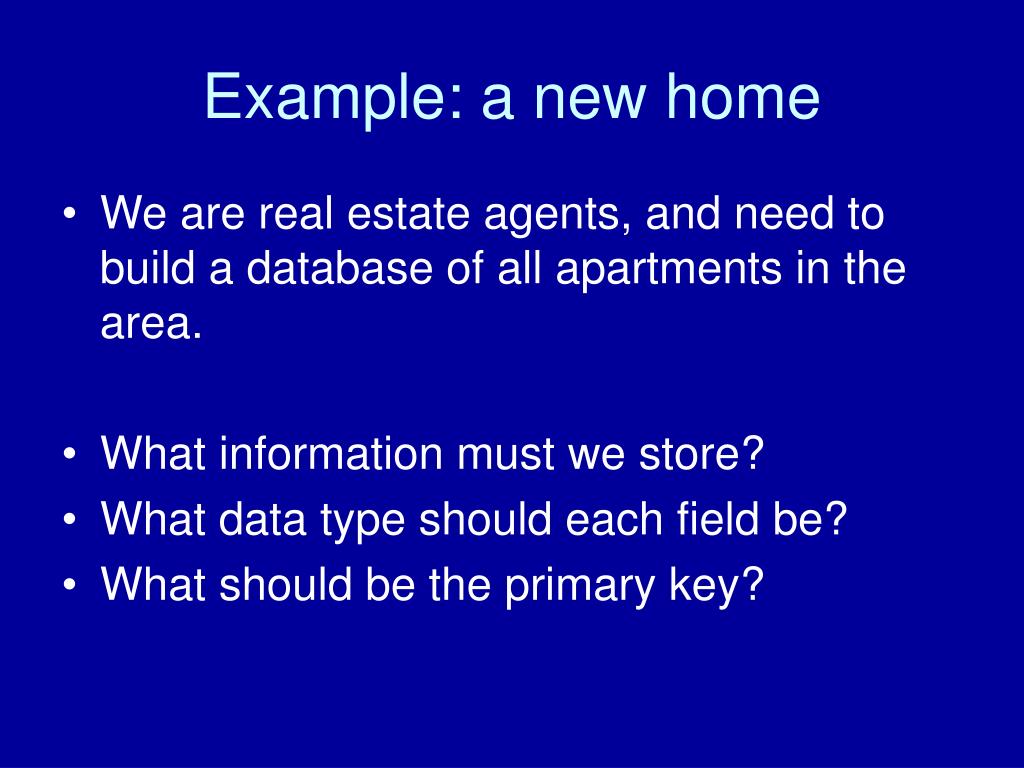 Example: a new home

• We are real estate agents, and need to build a database of all apartments in the area.

• What information must we store?
• What data type should each field be?
• What should be the primary key?